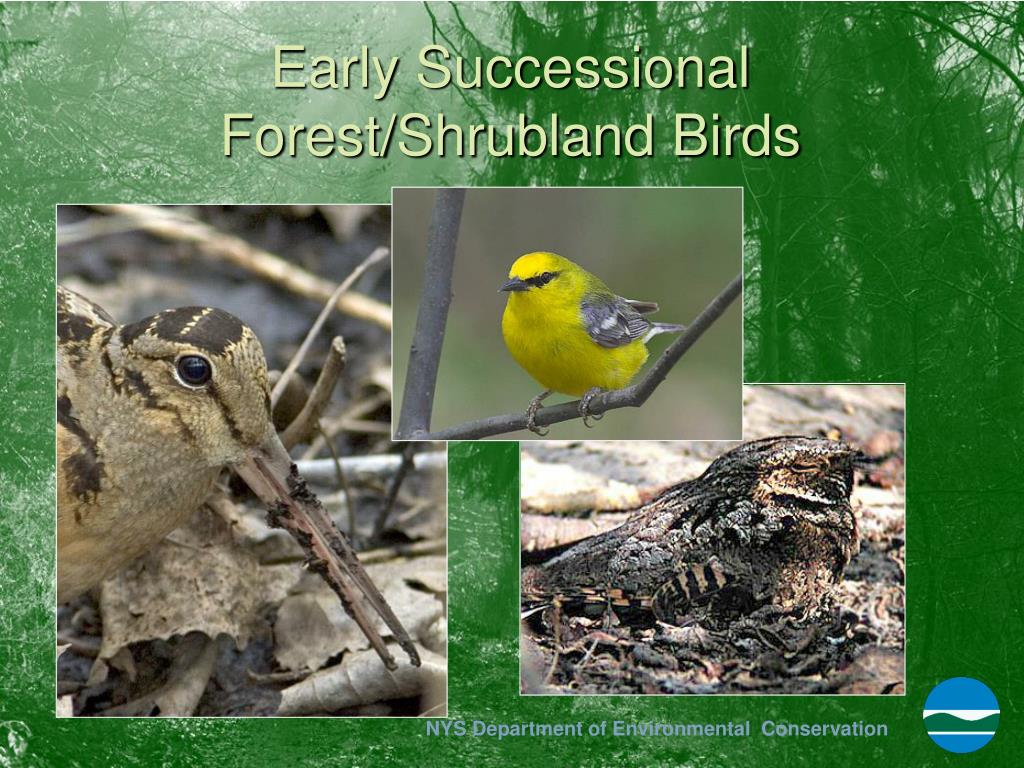 Early Successional Forest/Shrubland Birds

NYS Department of Environmental  Conservation